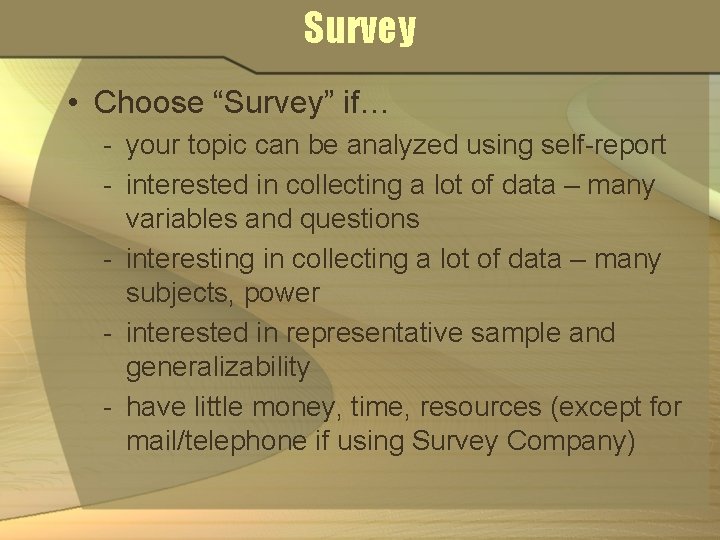 Survey

• Choose “Survey” if…
- your topic can be analyzed using self-report
- interested in collecting a lot of data – many variables and questions
- interesting in collecting a lot of data – many subjects, power
- interested in representative sample and generalizability
- have little money, time, resources (except for mail/telephone if using Survey Company)